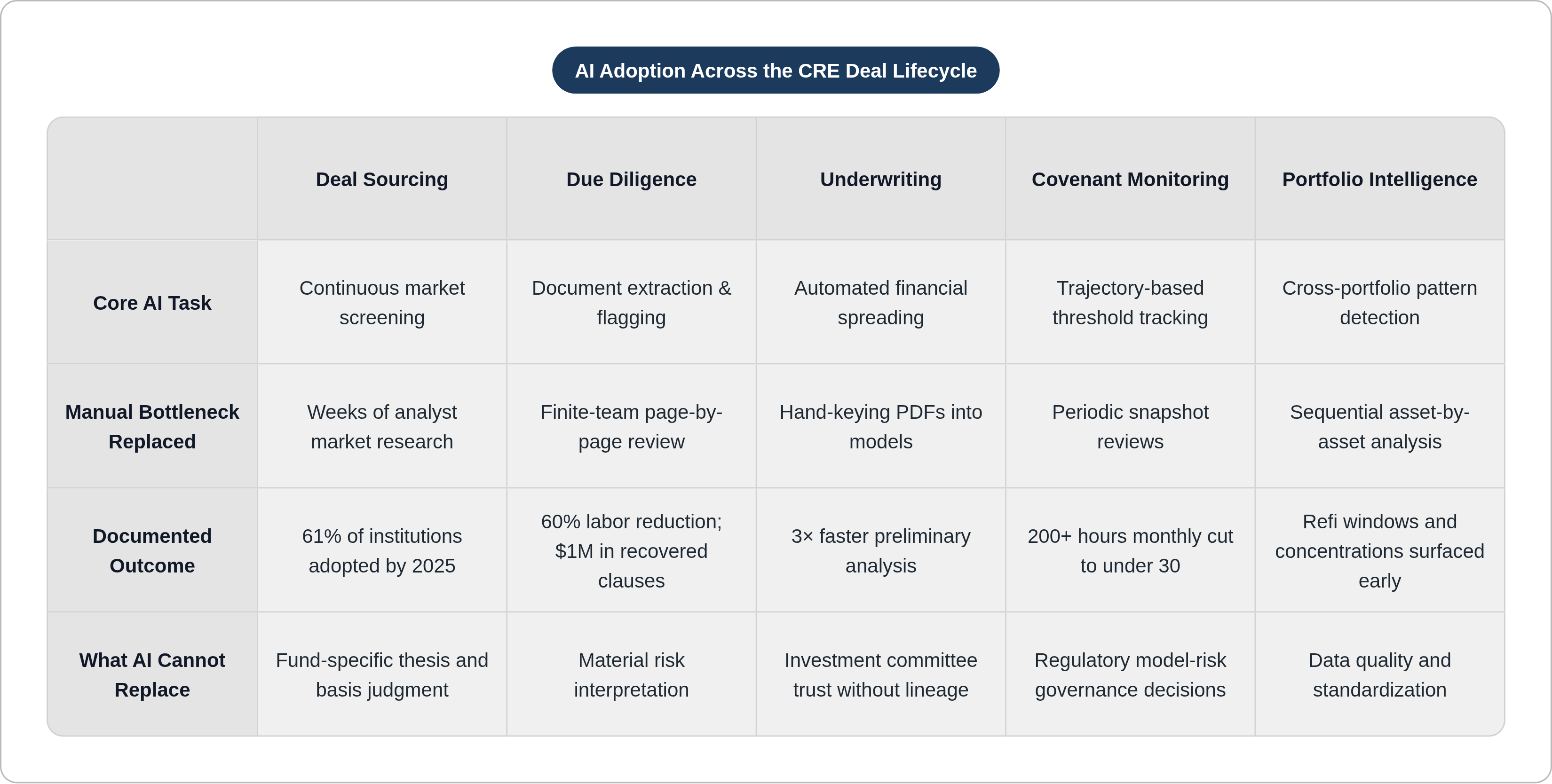 AI Adoption Across the CRE Deal Lifecycle

| | Deal Sourcing | Due Diligence | Underwriting | Covenant Monitoring | Portfolio Intelligence |
|---|---|---|---|---|---|
| Core AI Task | Continuous market screening | Document extraction & flagging | Automated financial spreading | Trajectory-based threshold tracking | Cross-portfolio pattern detection |
| Manual Bottleneck Replaced | Weeks of analyst market research | Finite-team page-by-page review | Hand-keying PDFs into models | Periodic snapshot reviews | Sequential asset-by-asset analysis |
| Documented Outcome | 61% of institutions adopted by 2025 | 60% labor reduction; $1M in recovered clauses | 3× faster preliminary analysis | 200+ hours monthly cut to under 30 | Refi windows and concentrations surfaced early |
| What AI Cannot Replace | Fund-specific thesis and basis judgment | Material risk interpretation | Investment committee trust without lineage | Regulatory model-risk governance decisions | Data quality and standardization |